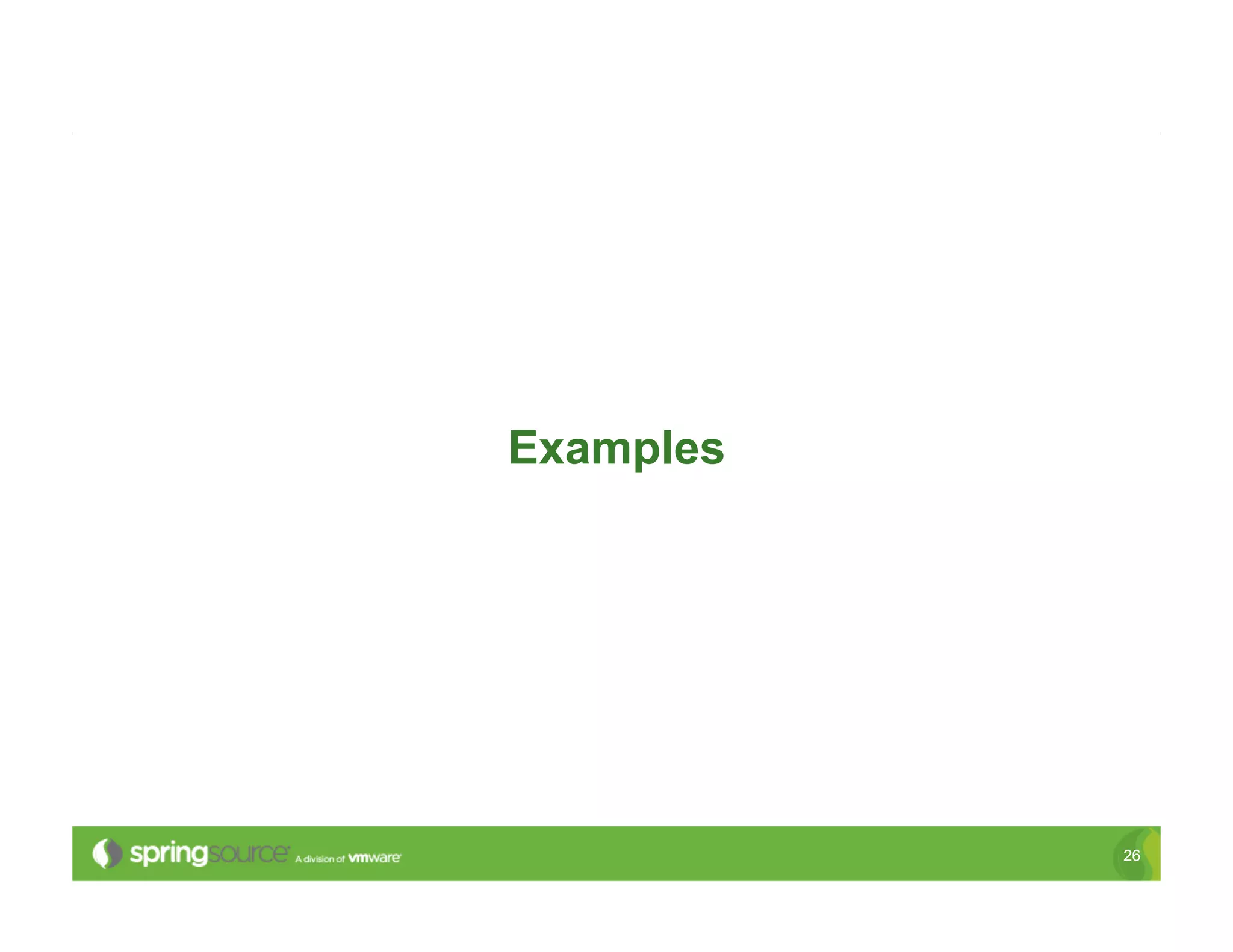 Examples

springsource A division of vmware

26